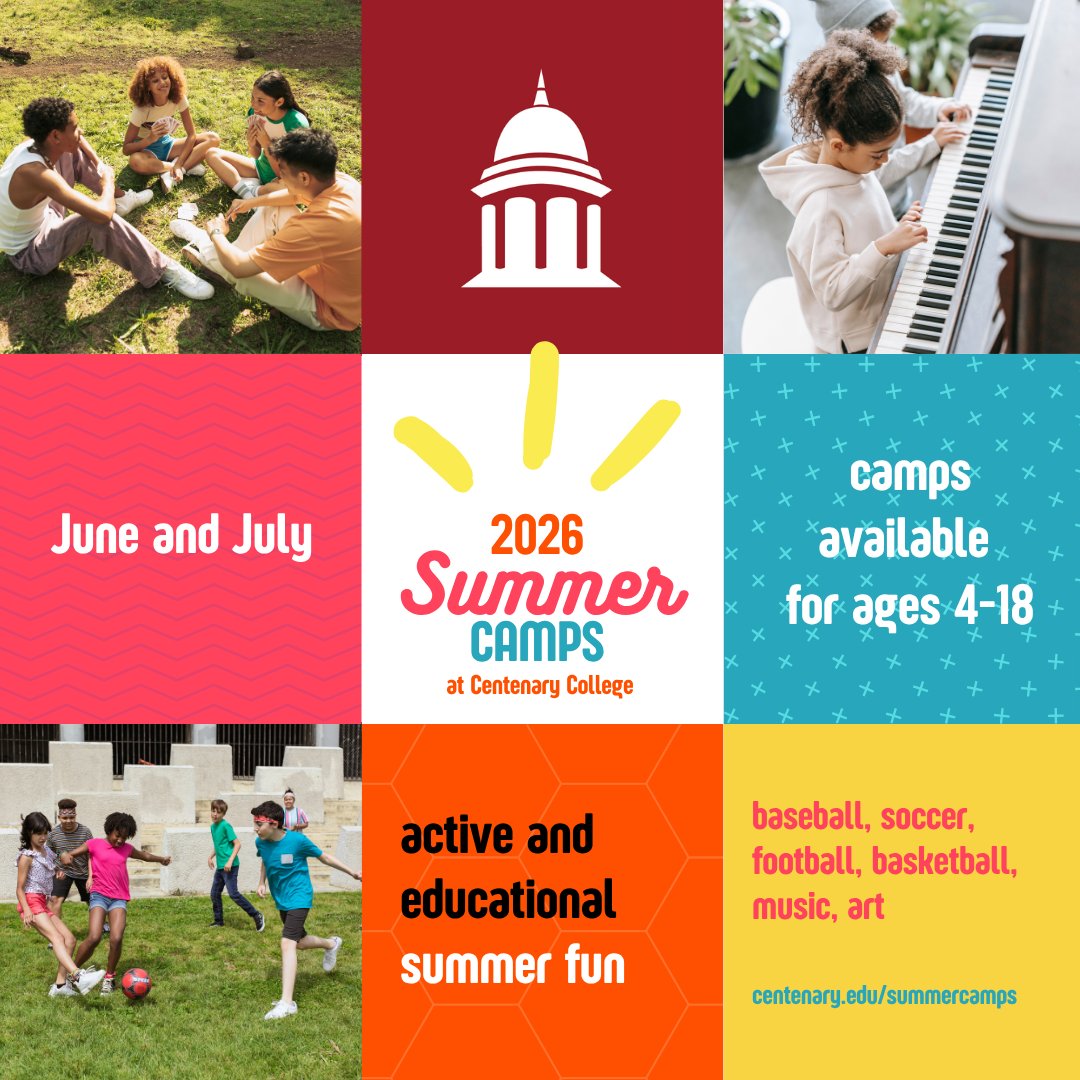 June and July

2026
Summer
CAMPS
at Centenary College

camps available for ages 4-18

active and educational summer fun

baseball, soccer, football, basketball, music, art

centenary.edu/summercamps